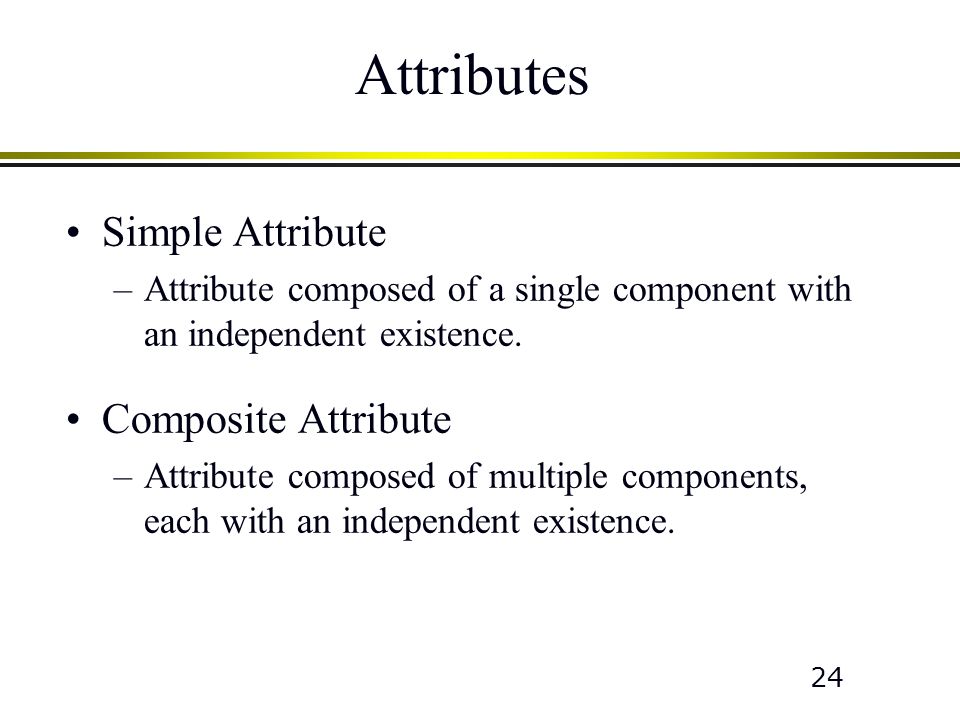 Attributes

• Simple Attribute
  – Attribute composed of a single component with an independent existence.

• Composite Attribute
  – Attribute composed of multiple components, each with an independent existence.

24